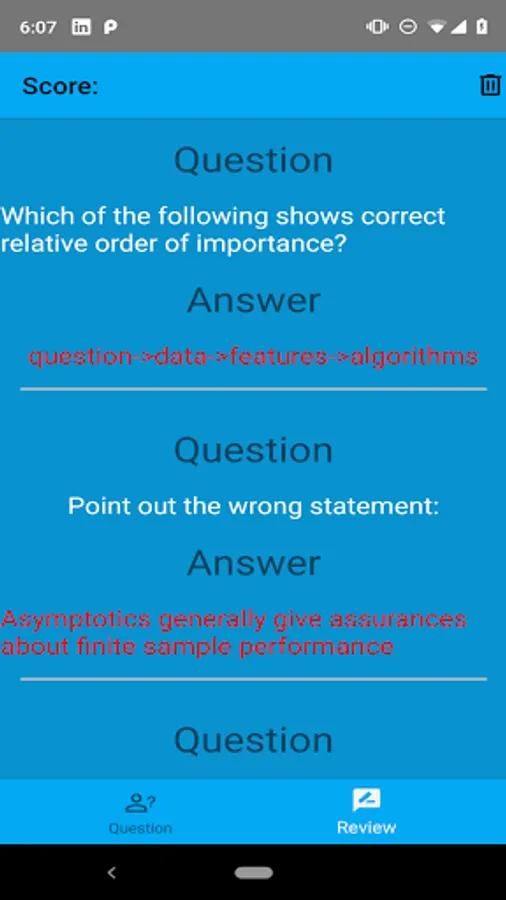 6:07

Score:

Question

Which of the following shows correct relative order of importance?

Answer

question->data->features->algorithms

Question

Point out the wrong statement:

Answer

Asymptotics generally give assurances about finite sample performance

Question

Question

Review